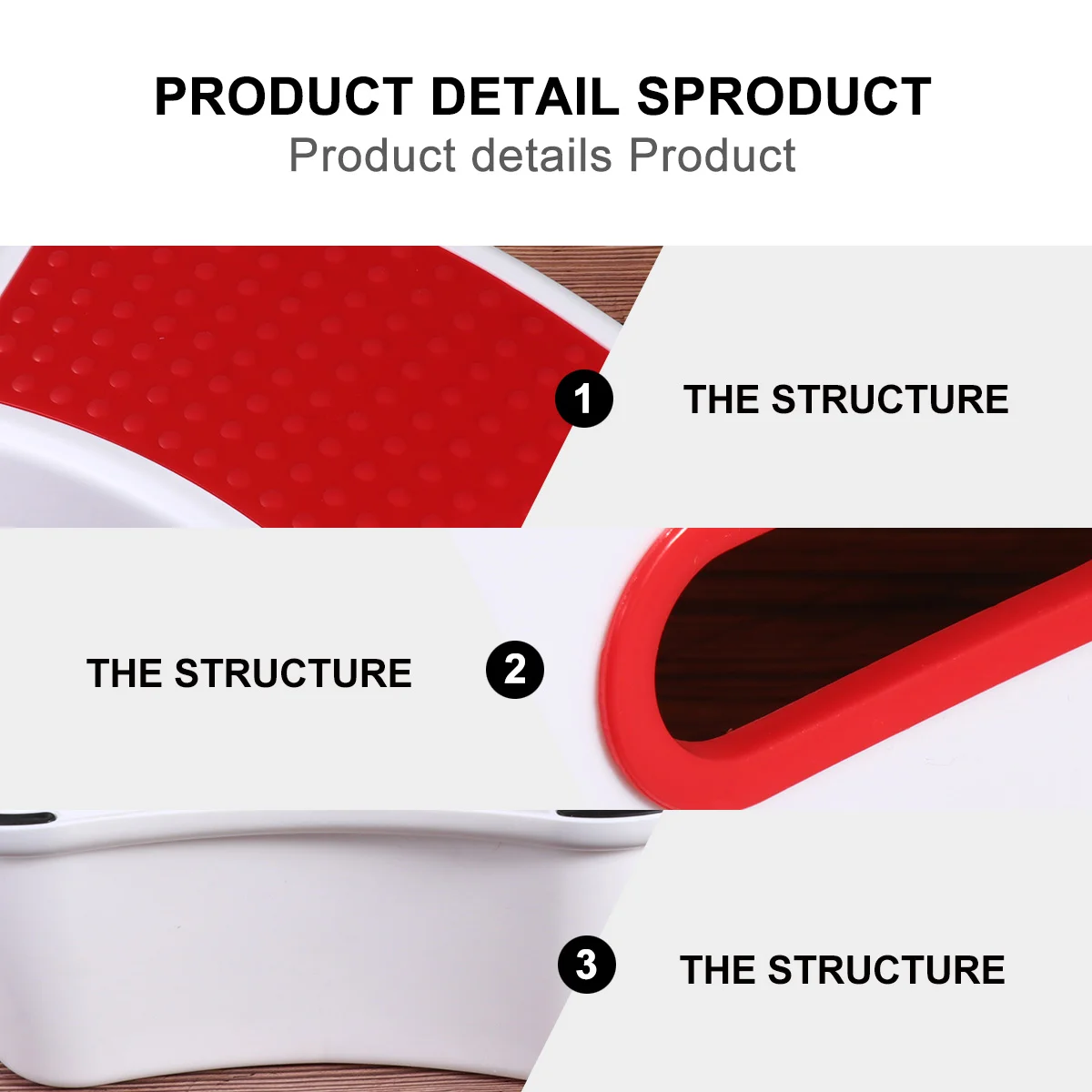 PRODUCT DETAIL SPRODUCT
Product details Product

1 THE STRUCTURE

THE STRUCTURE 2

3 THE STRUCTURE